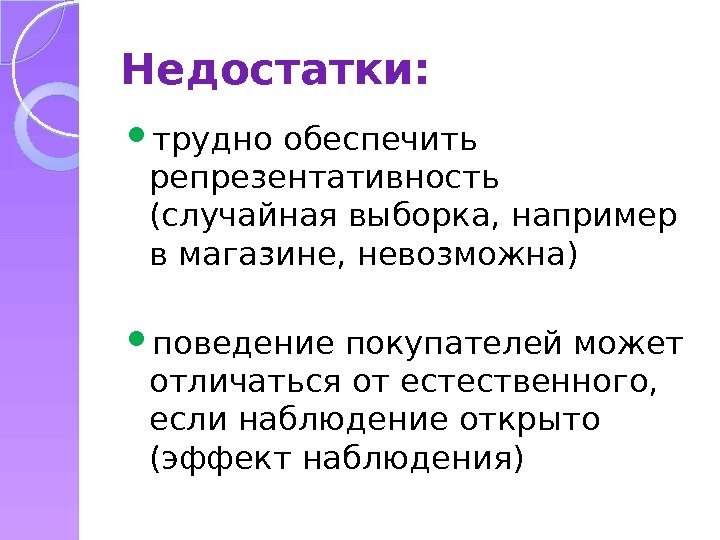 Недостатки:

• трудно обеспечить репрезентативность (случайная выборка, например в магазине, невозможна)

• поведение покупателей может отличаться от естественного, если наблюдение открыто (эффект наблюдения)